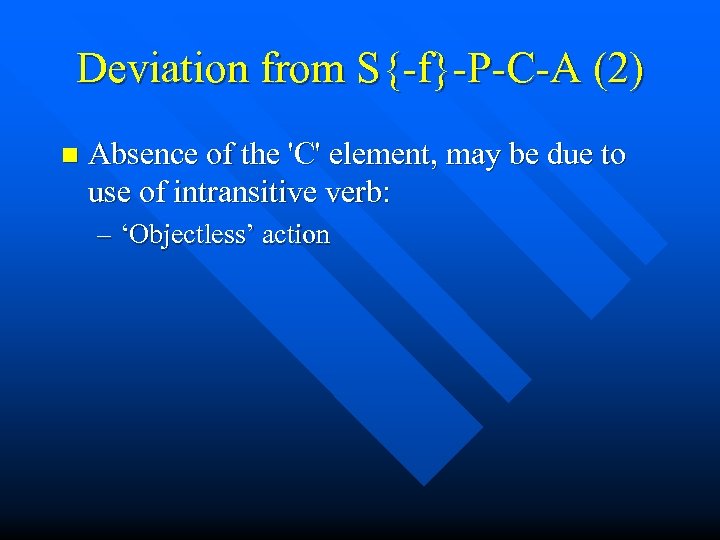 Deviation from S{-f}-P-C-A (2)

Absence of the 'C' element, may be due to use of intransitive verb:

– ‘Objectless’ action